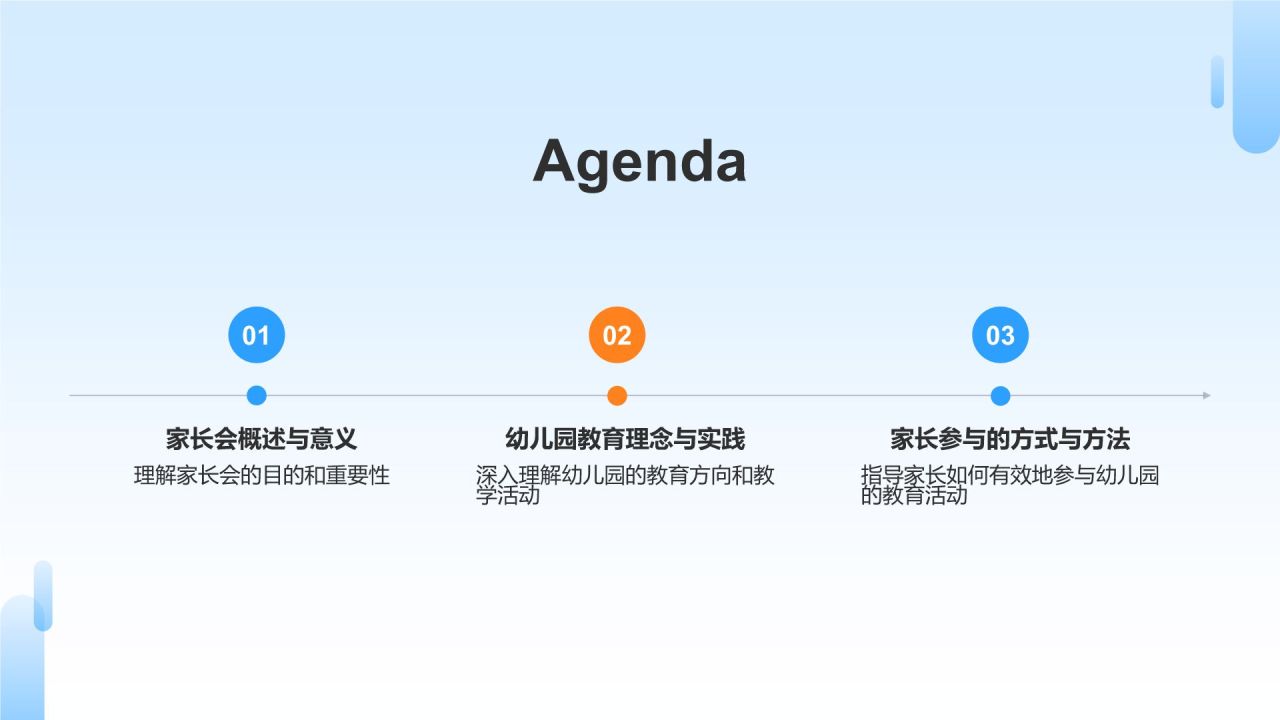 Agenda

01

家长会概述与意义

理解家长会的目的和重要性

02

幼儿园教育理念与实践

深入理解幼儿园的教育方向和教学活动

03

家长参与的方式与方法

指导家长如何有效地参与幼儿园的教育活动